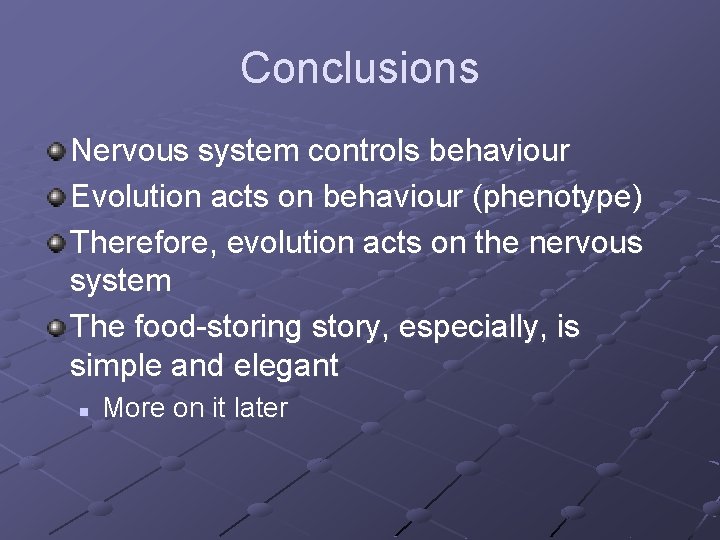 Conclusions

Nervous system controls behaviour

Evolution acts on behaviour (phenotype)

Therefore, evolution acts on the nervous system

The food-storing story, especially, is simple and elegant

More on it later